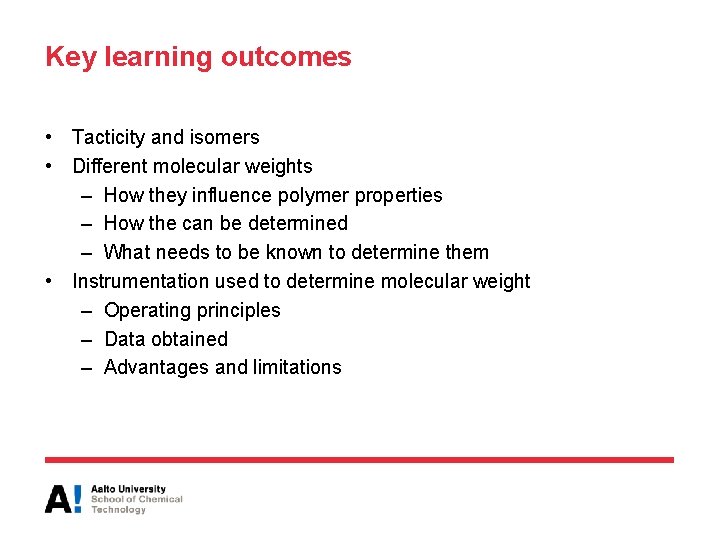 Key learning outcomes

• Tacticity and isomers
• Different molecular weights
  – How they influence polymer properties
  – How the can be determined
  – What needs to be known to determine them
• Instrumentation used to determine molecular weight
  – Operating principles
  – Data obtained
  – Advantages and limitations

A! Aalto University
School of Chemical
Technology